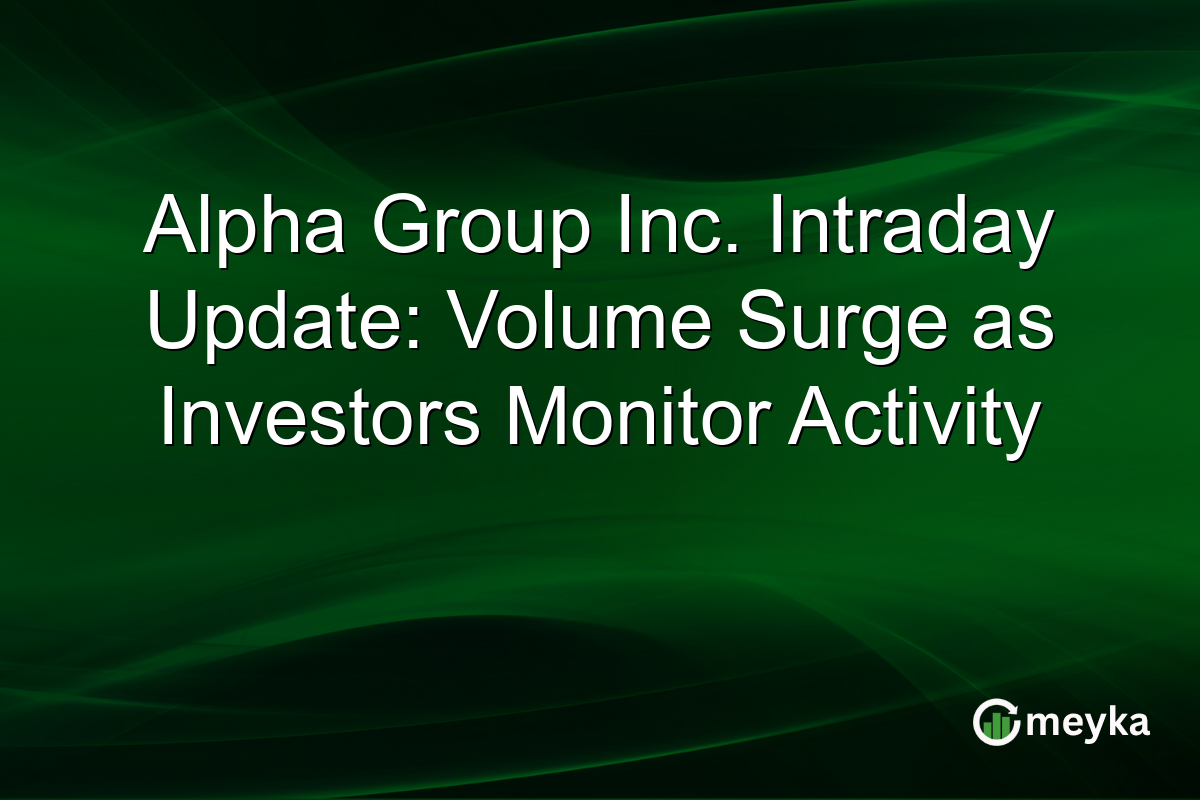 Alpha Group Inc. Intraday Update: Volume Surge as Investors Monitor Activity

meyka